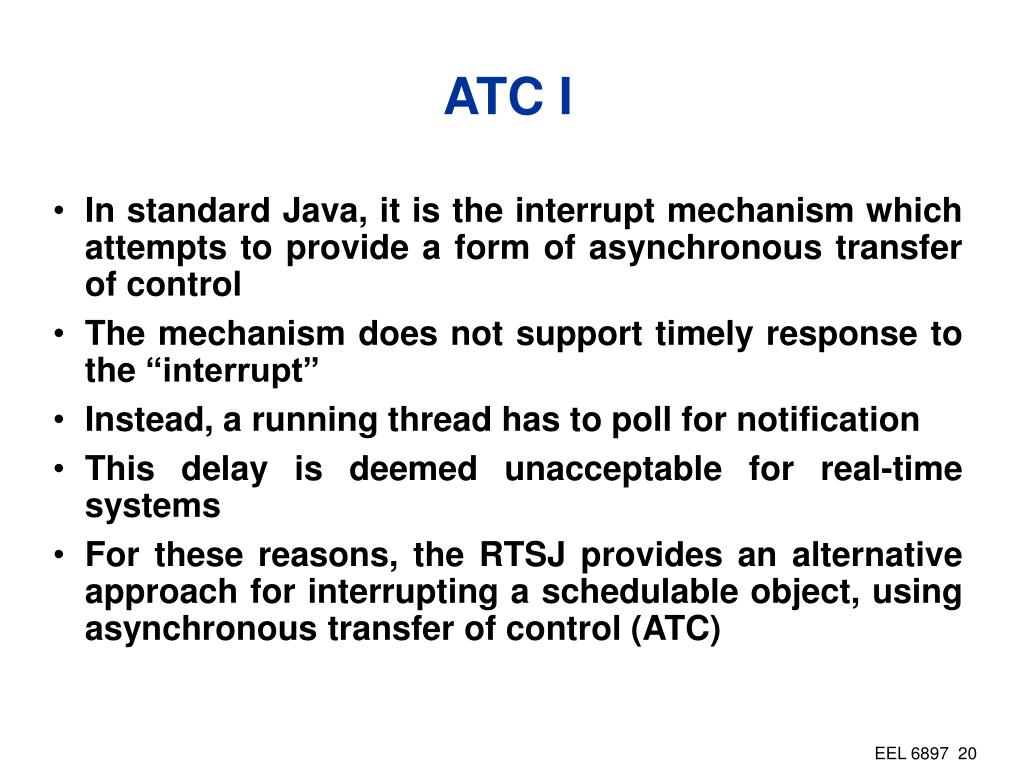 ATC I

• In standard Java, it is the interrupt mechanism which attempts to provide a form of asynchronous transfer of control
• The mechanism does not support timely response to the “interrupt”
• Instead, a running thread has to poll for notification
• This delay is deemed unacceptable for real-time systems
• For these reasons, the RTSJ provides an alternative approach for interrupting a schedulable object, using asynchronous transfer of control (ATC)

EEL 6897 20